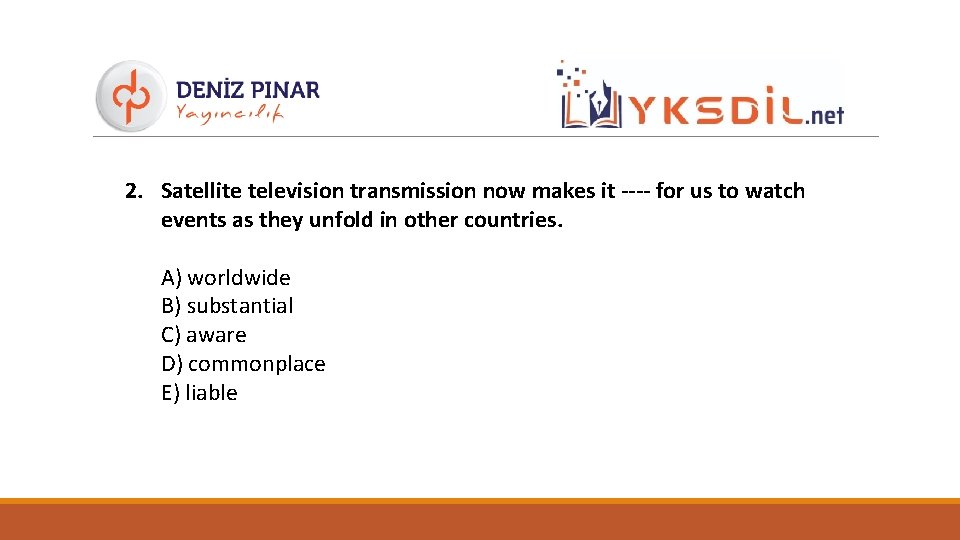 DENİZ PINAR
Yayıncılık

YKSDİL.net

2. Satellite television transmission now makes it ---- for us to watch events as they unfold in other countries.

A) worldwide
B) substantial
C) aware
D) commonplace
E) liable